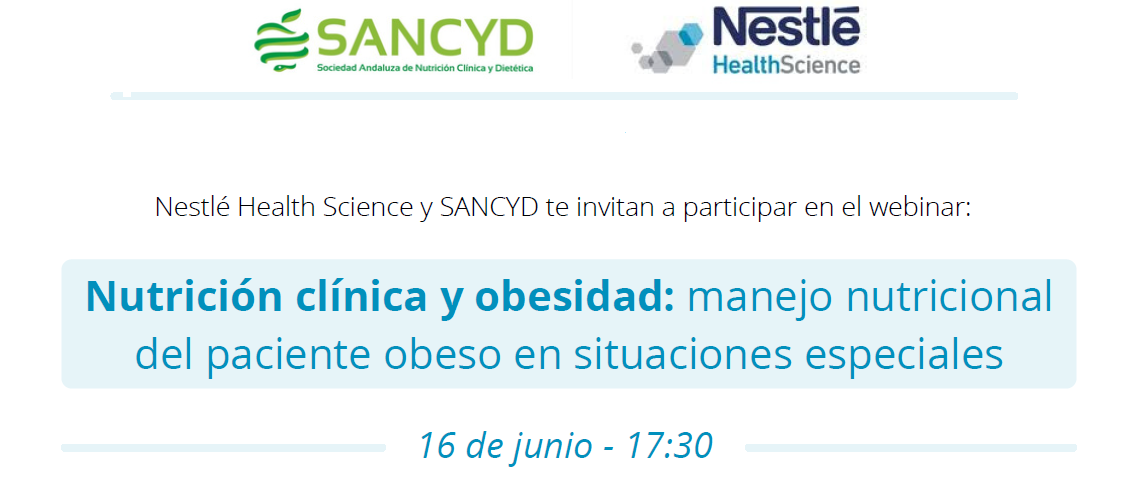 SANCYD
Sociedad Andaluza de Nutrición Clínica y Dietética

Nestlé
HealthScience

Nestlé Health Science y SANCYD te invitan a participar en el webinar:

Nutrición clínica y obesidad: manejo nutricional del paciente obeso en situaciones especiales

16 de junio - 17:30